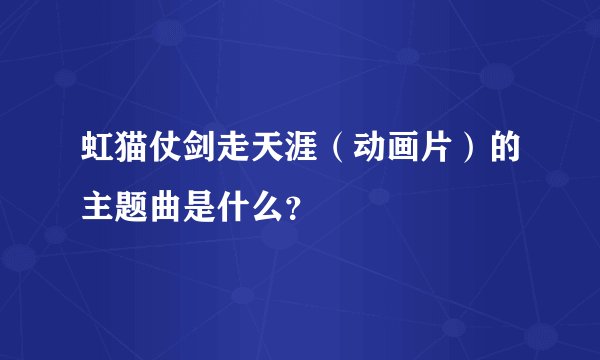 虹猫仗剑走天涯（动画片）的主题曲是什么?